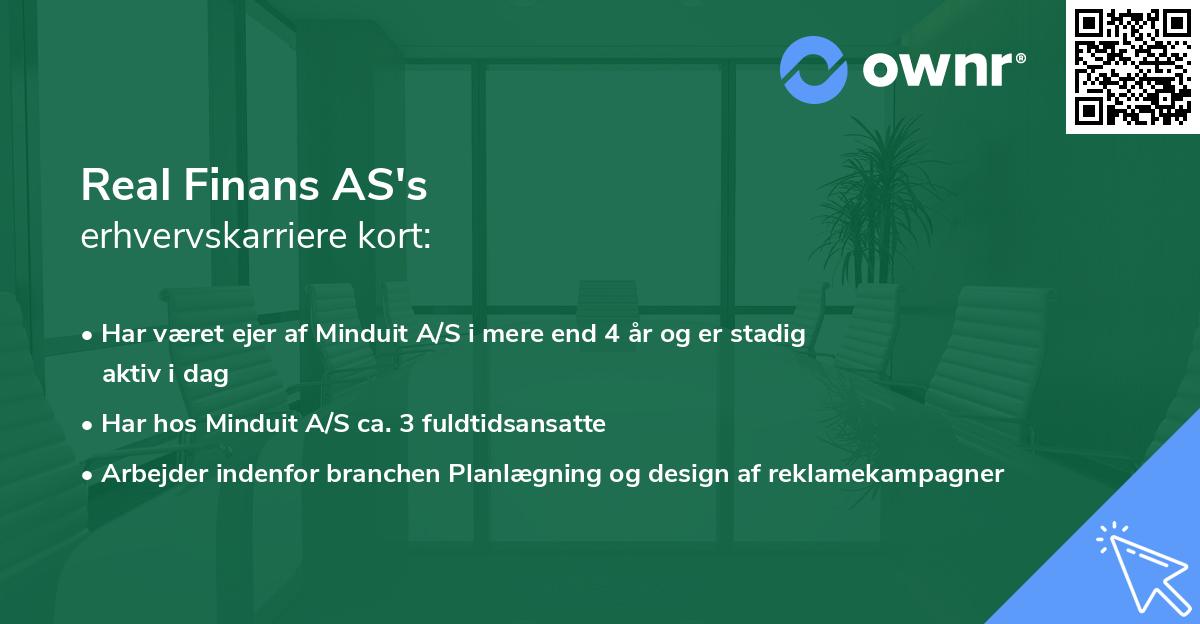 ownr®

Real Finans AS's
erhvervskarriere kort:

• Har været ejer af Minduit A/S i mere end 4 år og er stadig aktiv i dag
• Har hos Minduit A/S ca. 3 fuldtidsansatte
• Arbejder indenfor branchen Planlægning og design af reklamekampagner